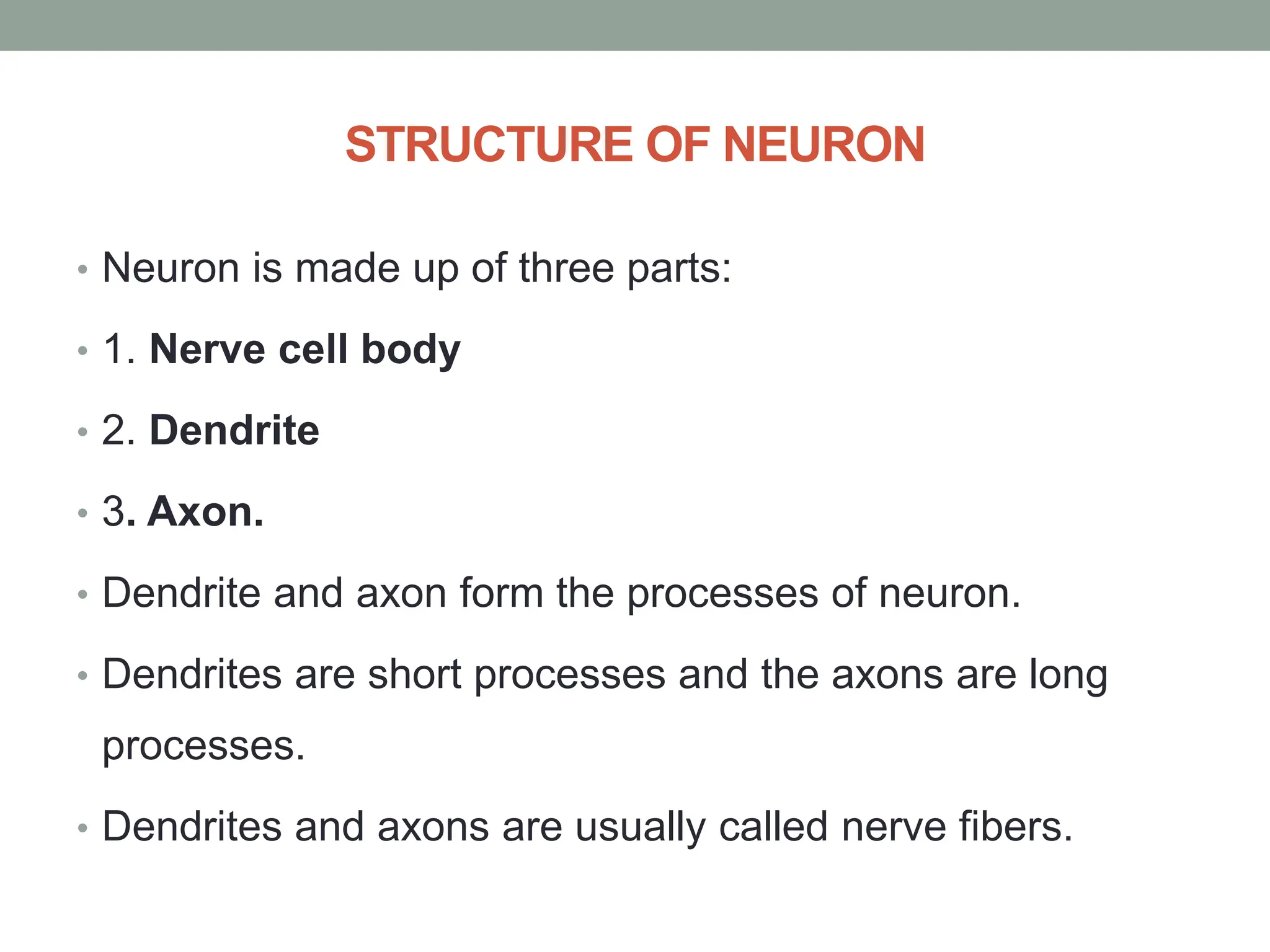 STRUCTURE OF NEURON

• Neuron is made up of three parts:
• 1. Nerve cell body
• 2. Dendrite
• 3. Axon.
• Dendrite and axon form the processes of neuron.
• Dendrites are short processes and the axons are long processes.
• Dendrites and axons are usually called nerve fibers.